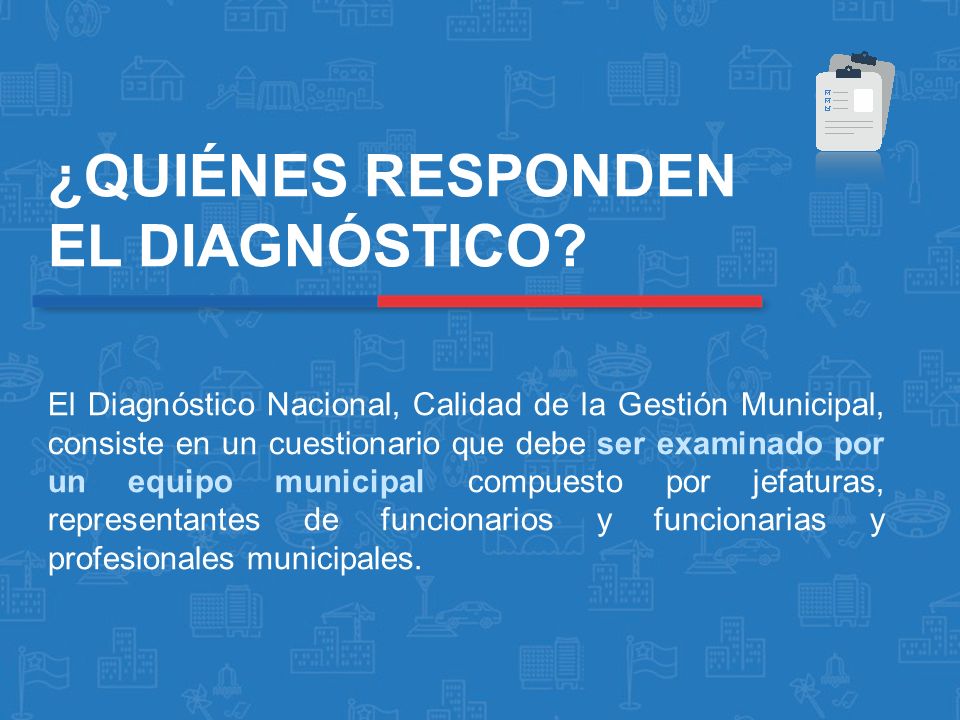 ¿QUIÉNES RESPONDEN EL DIAGNÓSTICO?

El Diagnóstico Nacional, Calidad de la Gestión Municipal, consiste en un cuestionario que debe ser examinado por un equipo municipal compuesto por jefaturas, representantes de funcionarios y funcionarias y profesionales municipales.